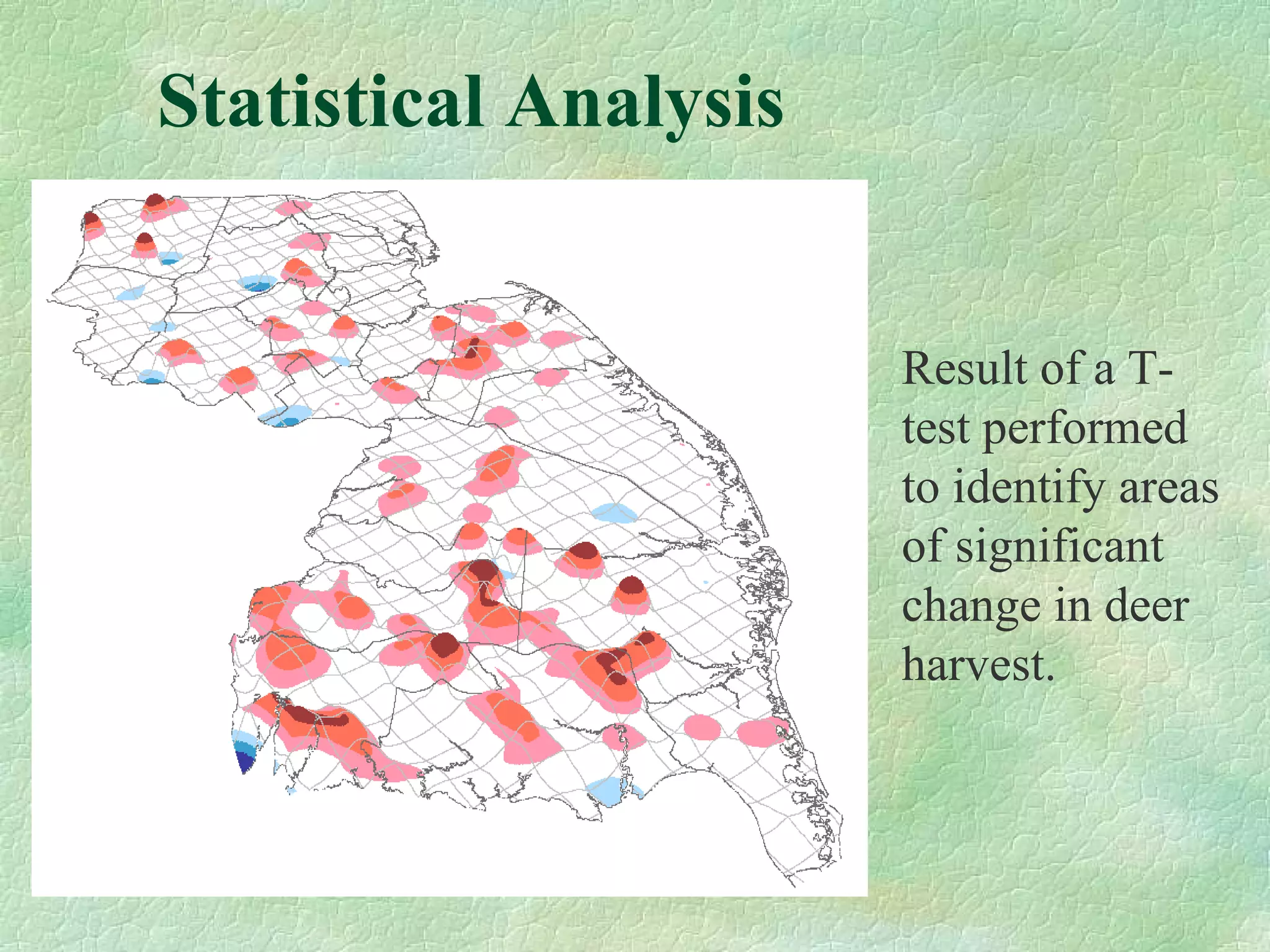 Statistical Analysis

Result of a T-test performed to identify areas of significant change in deer harvest.